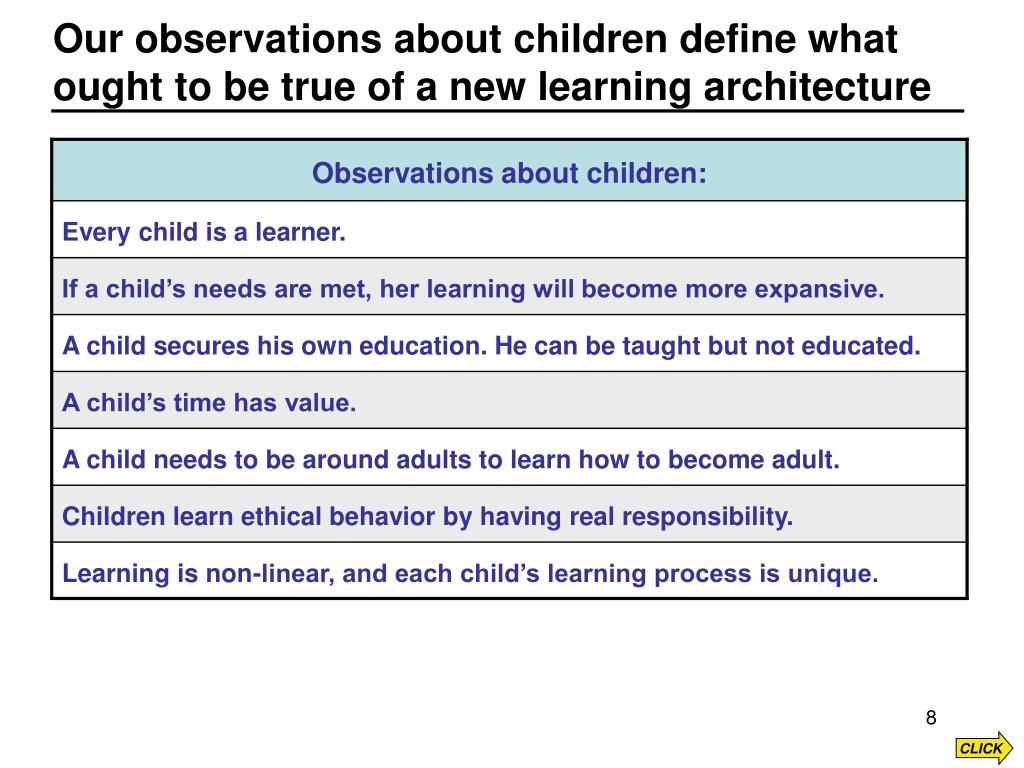 Our observations about children define what ought to be true of a new learning architecture

| Observations about children: |
|---|
| Every child is a learner. |
| If a child’s needs are met, her learning will become more expansive. |
| A child secures his own education. He can be taught but not educated. |
| A child’s time has value. |
| A child needs to be around adults to learn how to become adult. |
| Children learn ethical behavior by having real responsibility. |
| Learning is non-linear, and each child’s learning process is unique. |

8

CLICK